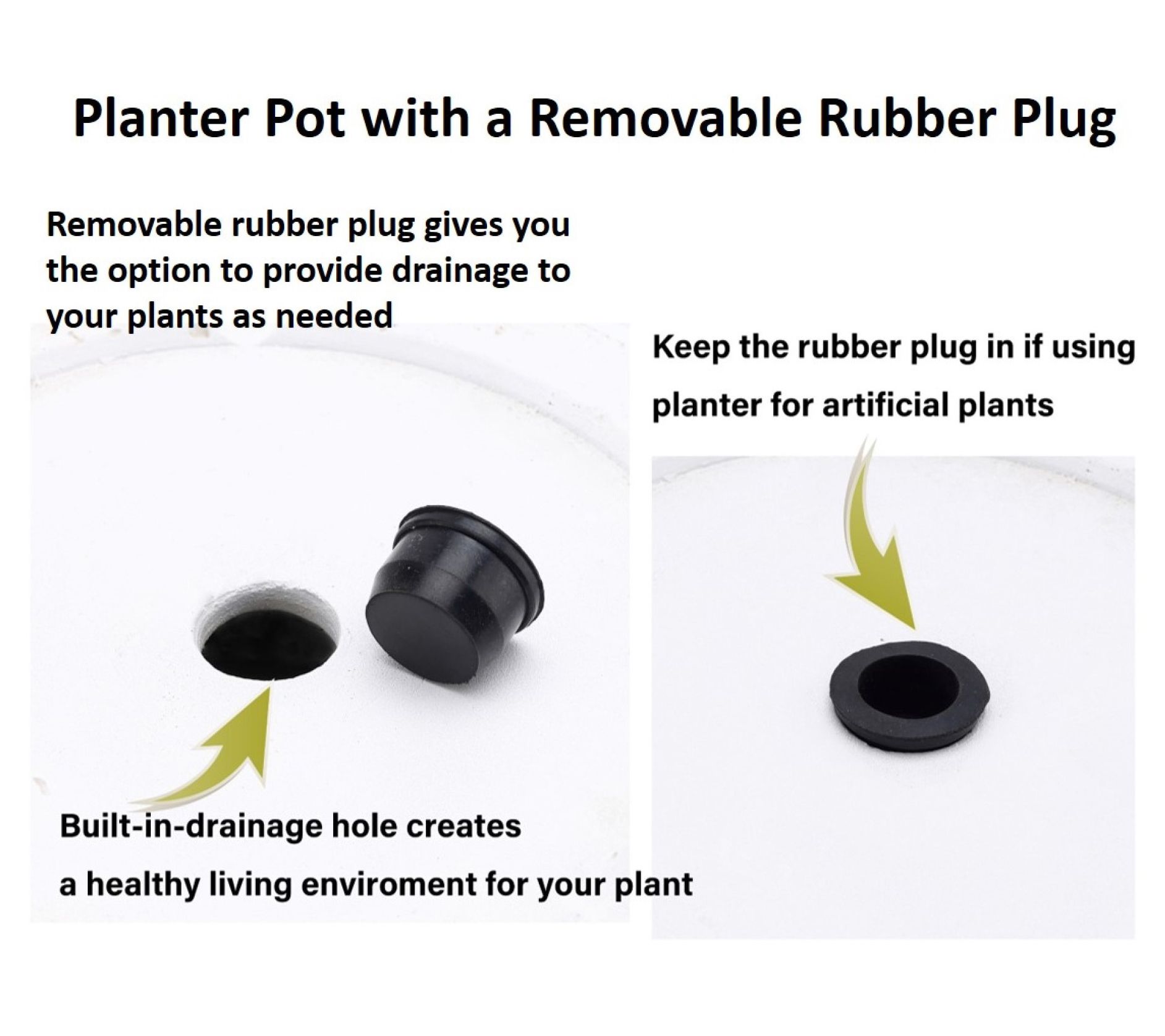 Planter Pot with a Removable Rubber Plug

Removable rubber plug gives you the option to provide drainage to your plants as needed

Keep the rubber plug in if using planter for artificial plants

Built-in-drainage hole creates a healthy living enviroment for your plant